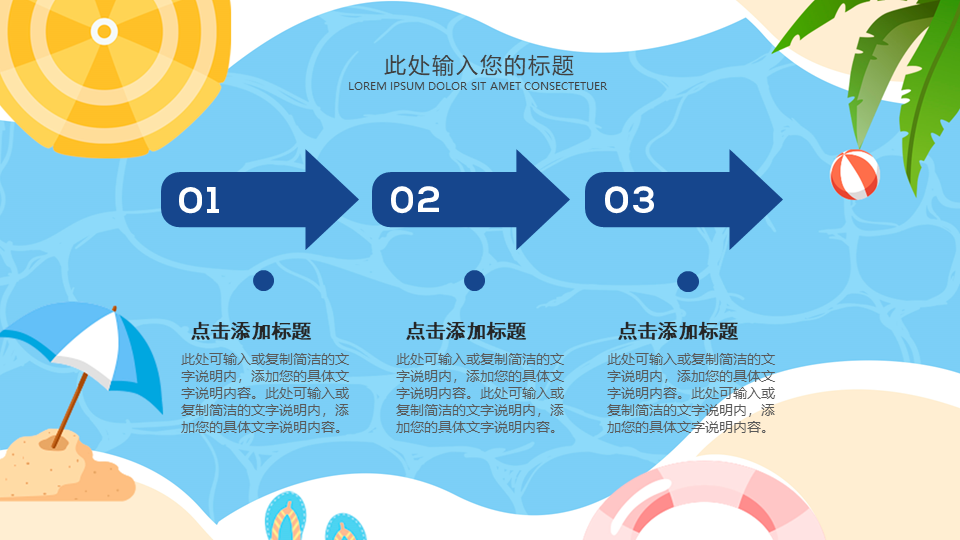 此处输入您的标题
LOREM IPSUM DOLOR SIT AMET CONSECTETUER

01

02

03

点击添加标题

此处可输入或复制简洁的文字说明内，添加您的具体文字说明内容。此处可输入或复制简洁的文字说明内，添加您的具体文字说明内容。

点击添加标题

此处可输入或复制简洁的文字说明内，添加您的具体文字说明内容。此处可输入或复制简洁的文字说明内，添加您的具体文字说明内容。

点击添加标题

此处可输入或复制简洁的文字说明内，添加您的具体文字说明内容。此处可输入或复制简洁的文字说明内，添加您的具体文字说明内容。